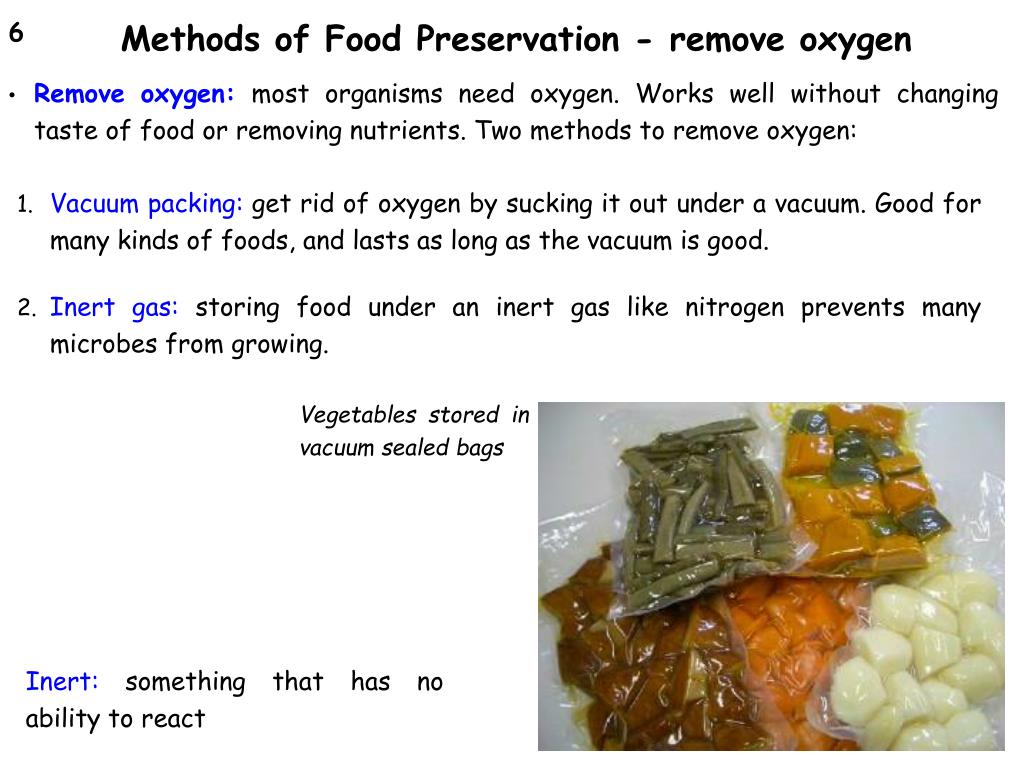 6

Methods of Food Preservation - remove oxygen

• Remove oxygen: most organisms need oxygen. Works well without changing taste of food or removing nutrients. Two methods to remove oxygen:

1. Vacuum packing: get rid of oxygen by sucking it out under a vacuum. Good for many kinds of foods, and lasts as long as the vacuum is good.

2. Inert gas: storing food under an inert gas like nitrogen prevents many microbes from growing.

Vegetables stored in vacuum sealed bags

Inert: something that has no ability to react